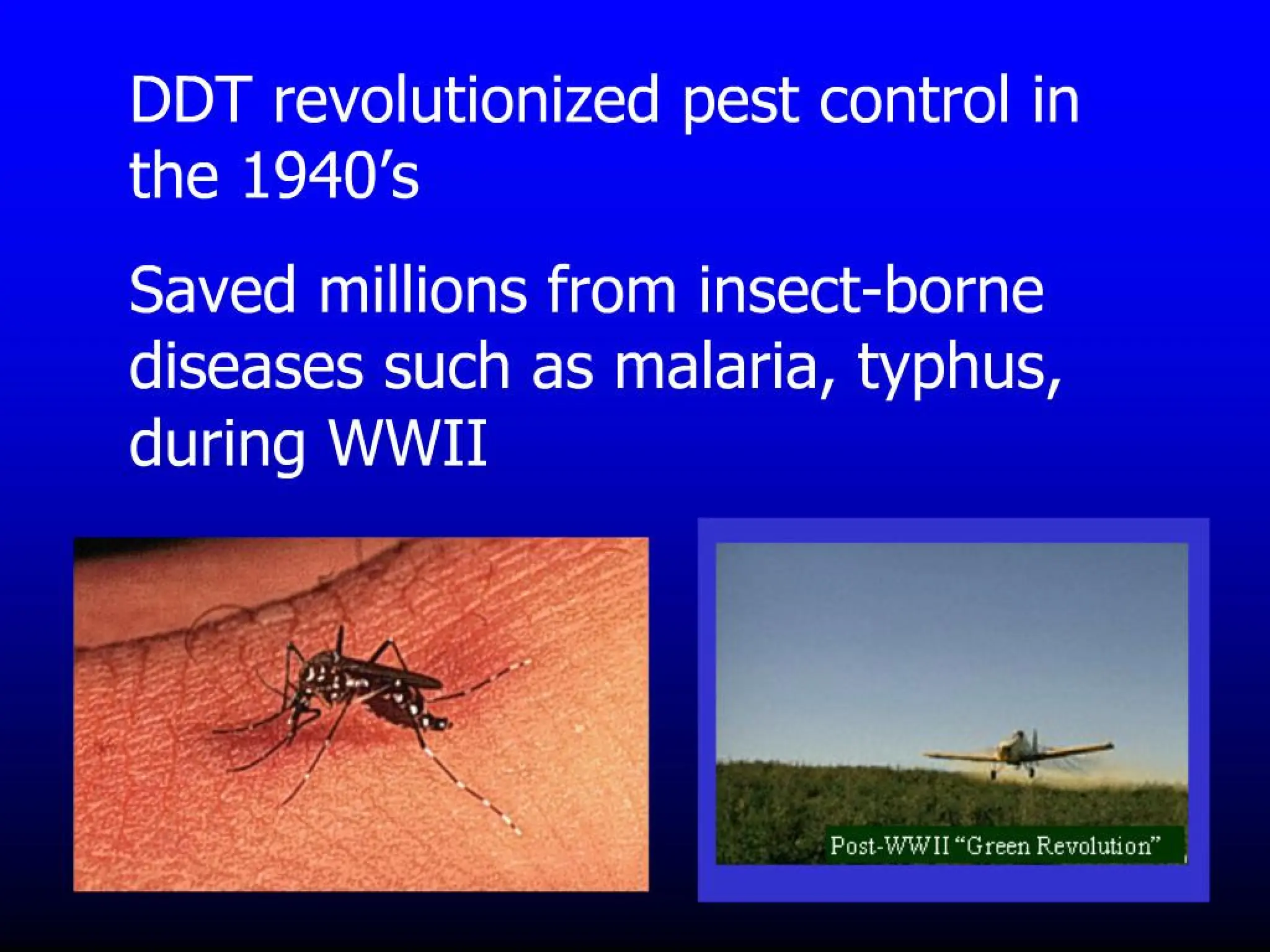 DDT revolutionized pest control in the 1940’s

Saved millions from insect-borne diseases such as malaria, typhus, during WWII

Post-WWII “Green Revolution”